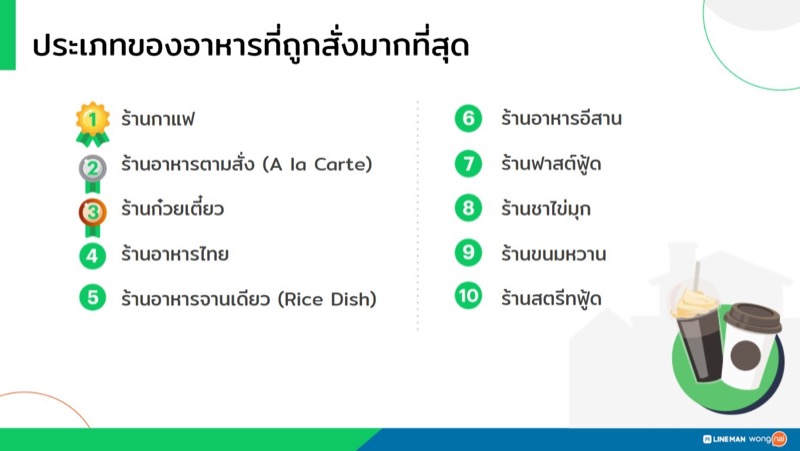 ประเภทของอาหารที่ถูกสั่งมากที่สุด

1 ร้านกาแฟ

2 ร้านอาหารตามสั่ง (A la Carte)

3 ร้านก๋วยเตี๋ยว

4 ร้านอาหารไทย

5 ร้านอาหารจานเดียว (Rice Dish)

6 ร้านอาหารอีสาน

7 ร้านฟาสต์ฟู้ด

8 ร้านชาไข่มุก

9 ร้านขนมหวาน

10 ร้านสตรีทฟู้ด

LINE MAN wongnai